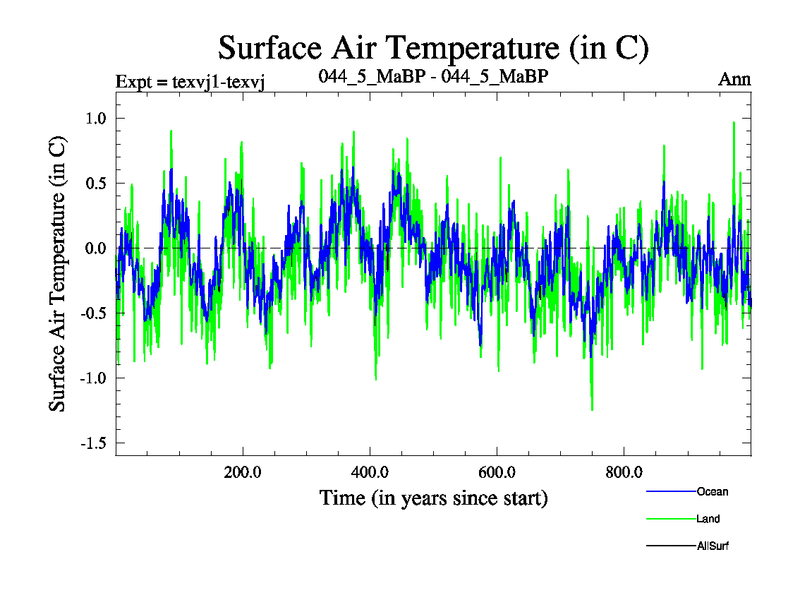 Surface Air Temperature (in C)

Expt = texvj1-texvj

044_5_MaBP - 044_5_MaBP

Ann

Surface Air Temperature (in C)

1.0
0.5
0.0
-0.5
-1.0
-1.5

200.0
400.0
600.0
800.0

Time (in years since start)

Ocean
Land
AllSurf